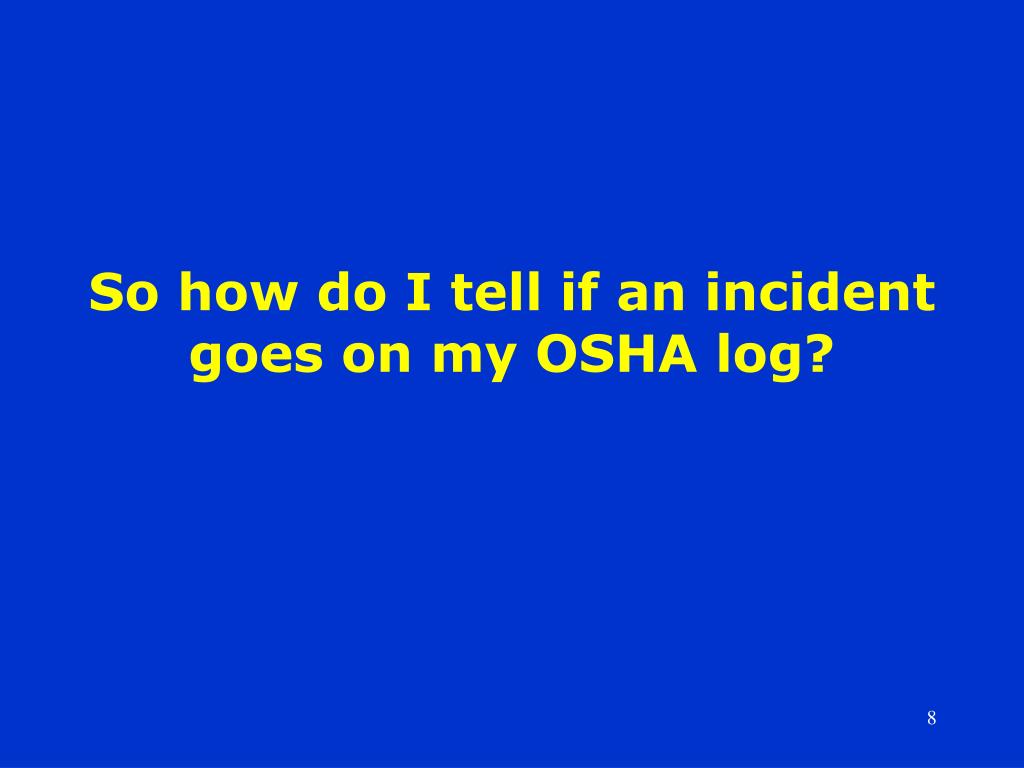 So how do I tell if an incident goes on my OSHA log?

8